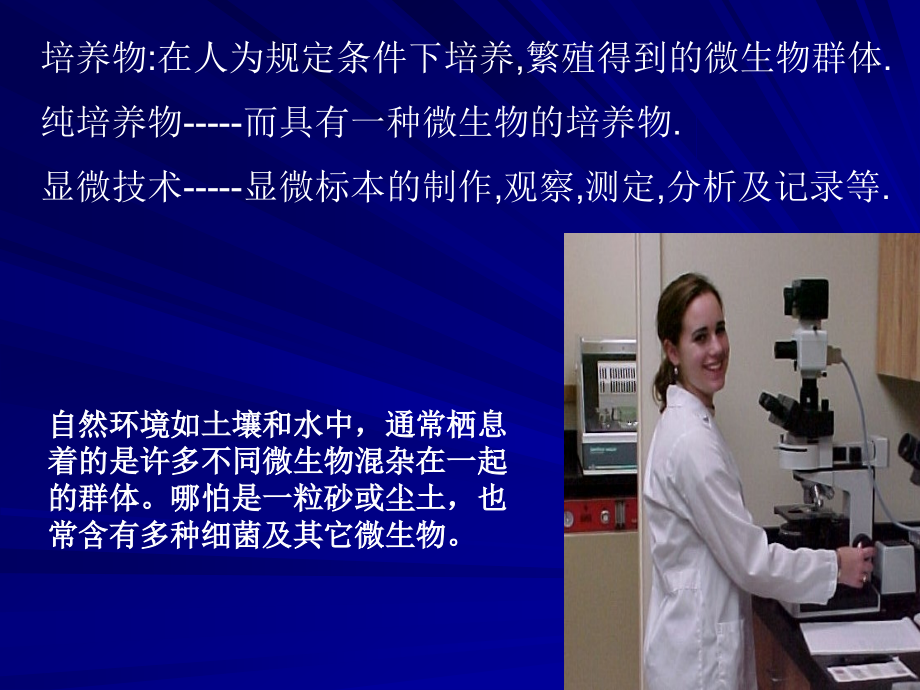 培养物:在人为规定条件下培养,繁殖得到的微生物群体.

纯培养物-----而具有一种微生物的培养物.

显微技术-----显微标本的制作,观察,测定,分析及记录等.

自然环境如土壤和水中，通常栖息着的是许多不同微生物混杂在一起的群体。哪怕是一粒砂或尘土，也常含有多种细菌及其它微生物。